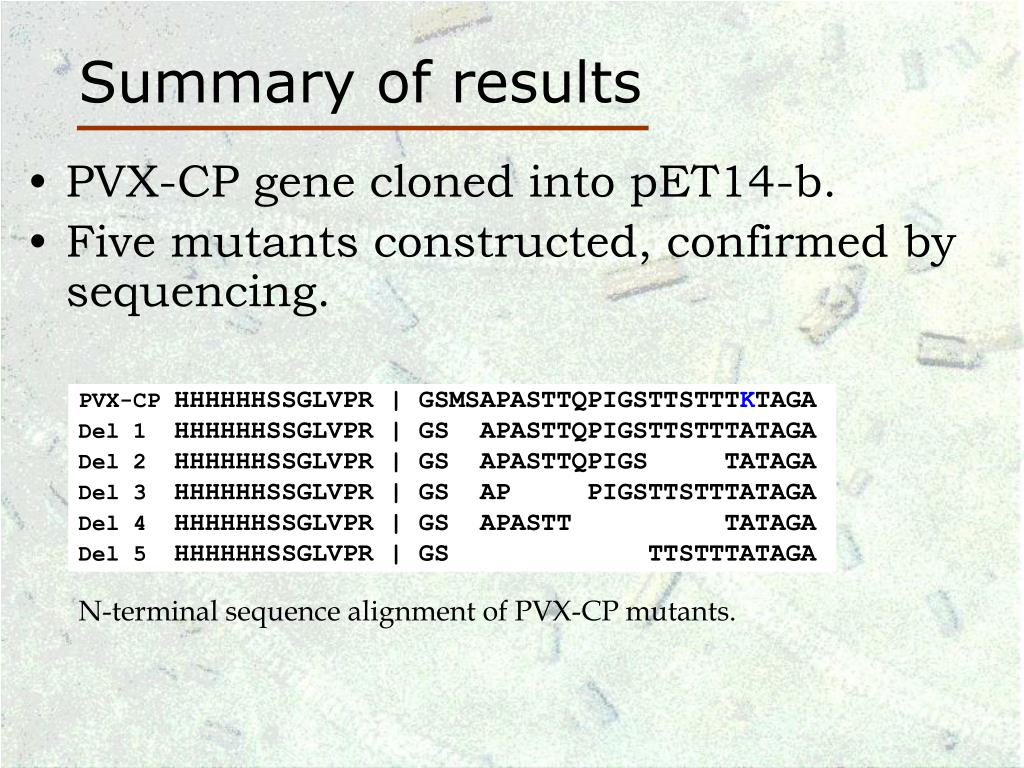 Summary of results

• PVX-CP gene cloned into pET14-b.
• Five mutants constructed, confirmed by sequencing.

PVX-CP HHHHHHSSGLVPR | GSMSAPASTTQPIGSTTSTTTKTAGA
Del 1 HHHHHHSSGLVPR | GS APASTTQPIGSTTSTTTATAGA
Del 2 HHHHHHSSGLVPR | GS APASTTQPIGS TATAGA
Del 3 HHHHHHSSGLVPR | GS AP PIGSTTSTTTATAGA
Del 4 HHHHHHSSGLVPR | GS APASTT TATAGA
Del 5 HHHHHHSSGLVPR | GS TTSTTTATAGA

N-terminal sequence alignment of PVX-CP mutants.